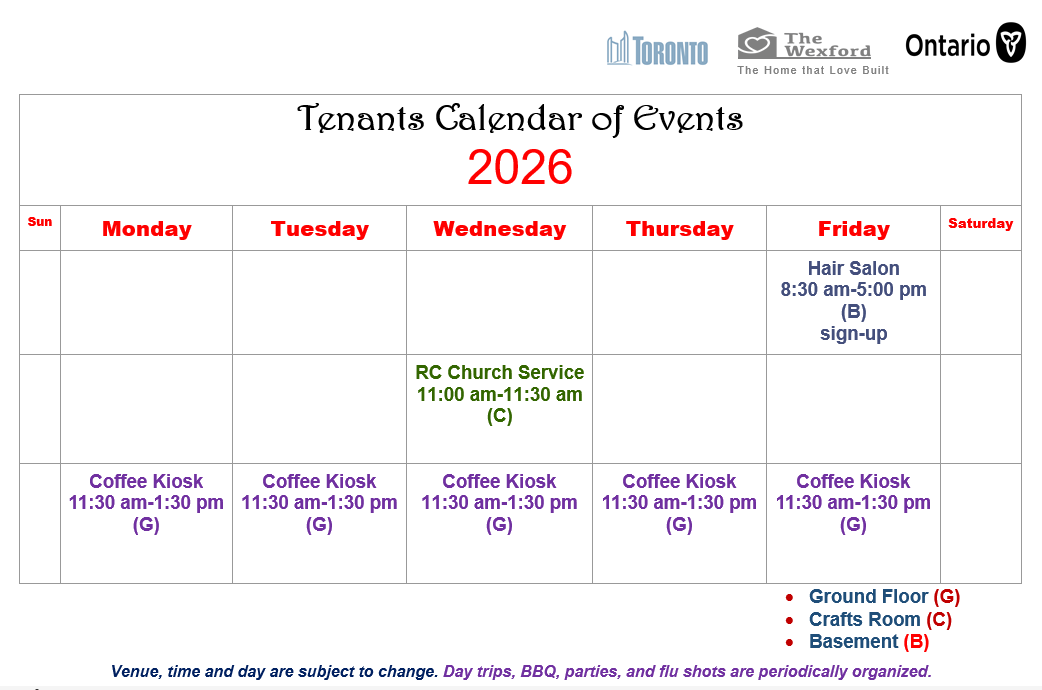 TORONTO The Wexford The Home that Love Built Ontario

Tenants Calendar of Events
2026

| Sun | Monday | Tuesday | Wednesday | Thursday | Friday | Saturday |
|---|---|---|---|---|---|---|
| | | | | | Hair Salon 8:30 am-5:00 pm (B) sign-up | |
| | | | RC Church Service 11:00 am-11:30 am (C) | | | |
| | Coffee Kiosk 11:30 am-1:30 pm (G) | Coffee Kiosk 11:30 am-1:30 pm (G) | Coffee Kiosk 11:30 am-1:30 pm (G) | Coffee Kiosk 11:30 am-1:30 pm (G) | Coffee Kiosk 11:30 am-1:30 pm (G) | |

- Ground Floor (G)
- Crafts Room (C)
- Basement (B)

Venue, time and day are subject to change. Day trips, BBQ, parties, and flu shots are periodically organized.